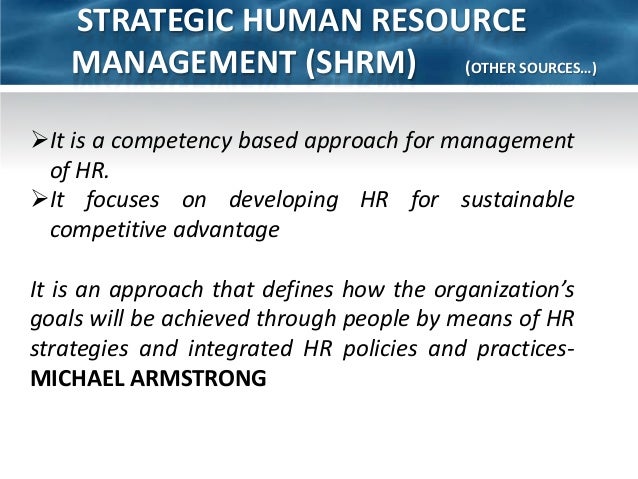 STRATEGIC HUMAN RESOURCE MANAGEMENT (SHRM) (OTHER SOURCES…)

➢It is a competency based approach for management of HR.
➢It focuses on developing HR for sustainable competitive advantage

It is an approach that defines how the organization's goals will be achieved through people by means of HR strategies and integrated HR policies and practices- MICHAEL ARMSTRONG